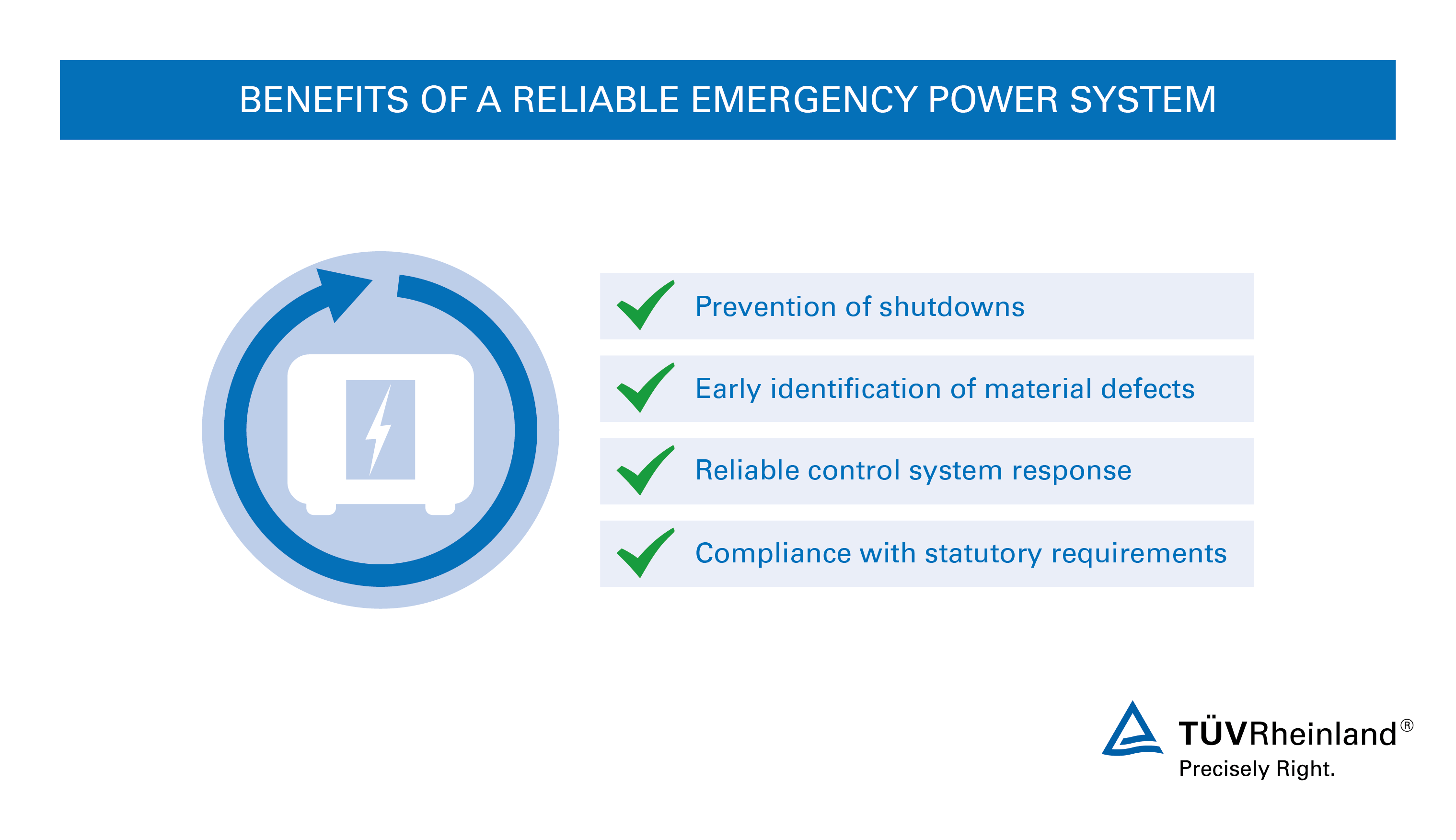 BENEFITS OF A RELIABLE EMERGENCY POWER SYSTEM

Prevention of shutdowns

Early identification of material defects

Reliable control system response

Compliance with statutory requirements

TÜVRheinland®
Precisely Right.